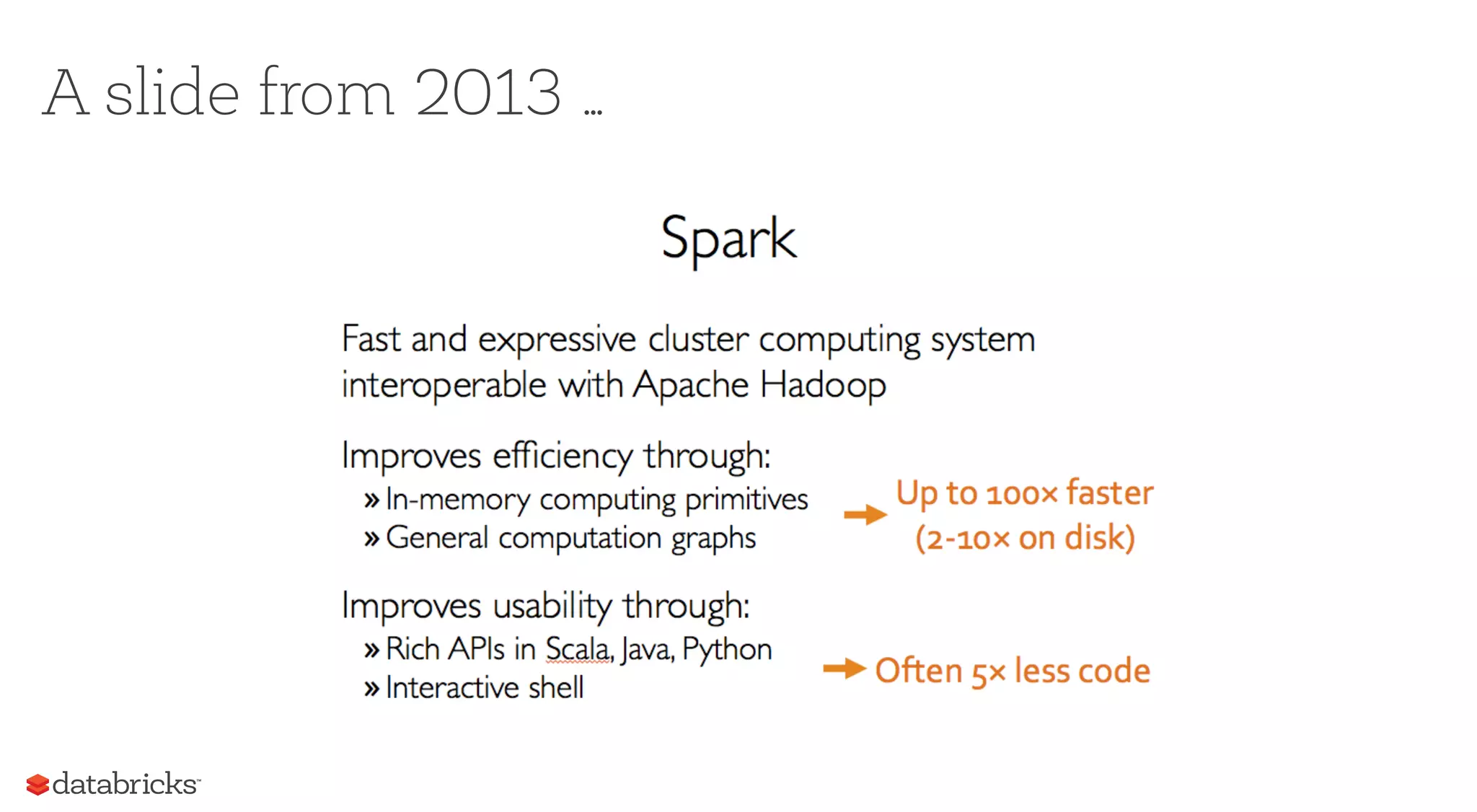 A slide from 2013 …

Spark

Fast and expressive cluster computing system interoperable with Apache Hadoop

Improves efficiency through:
» In-memory computing primitives
» General computation graphs

Up to 100× faster (2-10× on disk)

Improves usability through:
» Rich APIs in Scala, Java, Python
» Interactive shell

Often 5× less code

databricks